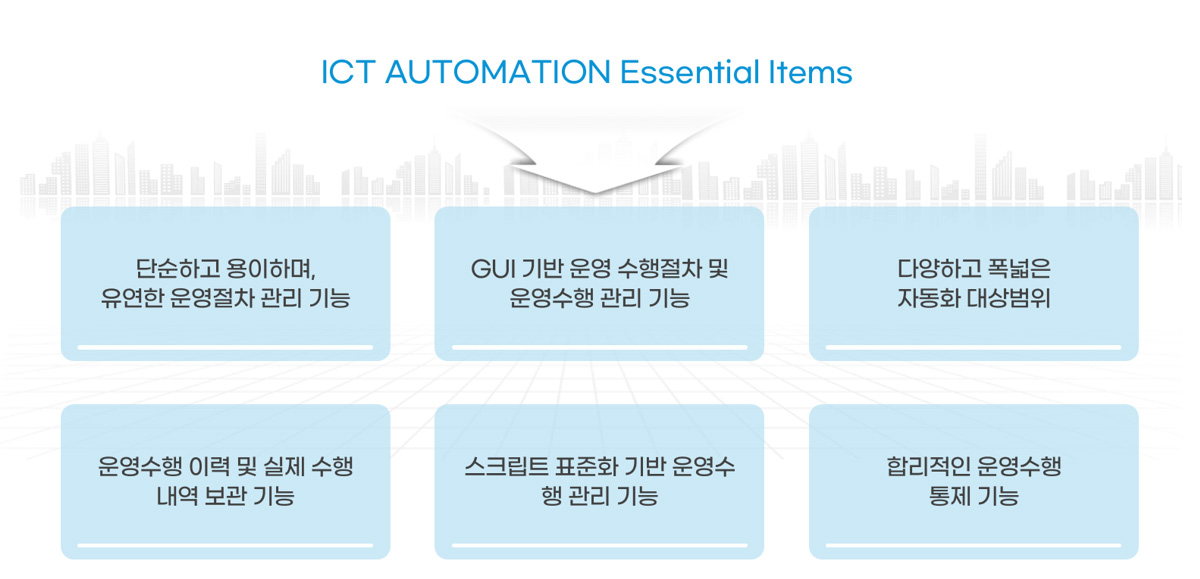 ICT AUTOMATION Essential Items

단순하고 용이하며,
유연한 운영절차 관리 기능

GUI 기반 운영 수행절차 및
운영수행 관리 기능

다양하고 폭넓은
자동화 대상범위

운영수행 이력 및 실제 수행
내역 보관 기능

스크립트 표준화 기반 운영수행 관리 기능

합리적인 운영수행
통제 기능